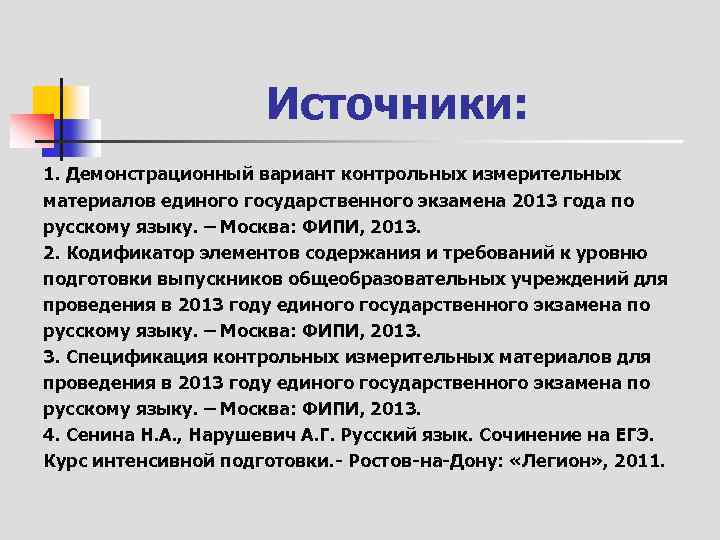 Источники:

1. Демонстрационный вариант контрольных измерительных материалов единого государственного экзамена 2013 года по русскому языку. – Москва: ФИПИ, 2013.
2. Кодификатор элементов содержания и требований к уровню подготовки выпускников общеобразовательных учреждений для проведения в 2013 году единого государственного экзамена по русскому языку. – Москва: ФИПИ, 2013.
3. Спецификация контрольных измерительных материалов для проведения в 2013 году единого государственного экзамена по русскому языку. – Москва: ФИПИ, 2013.
4. Сенина Н.А., Нарушевич А.Г. Русский язык. Сочинение на ЕГЭ. Курс интенсивной подготовки.- Ростов-на-Дону: «Легион», 2011.